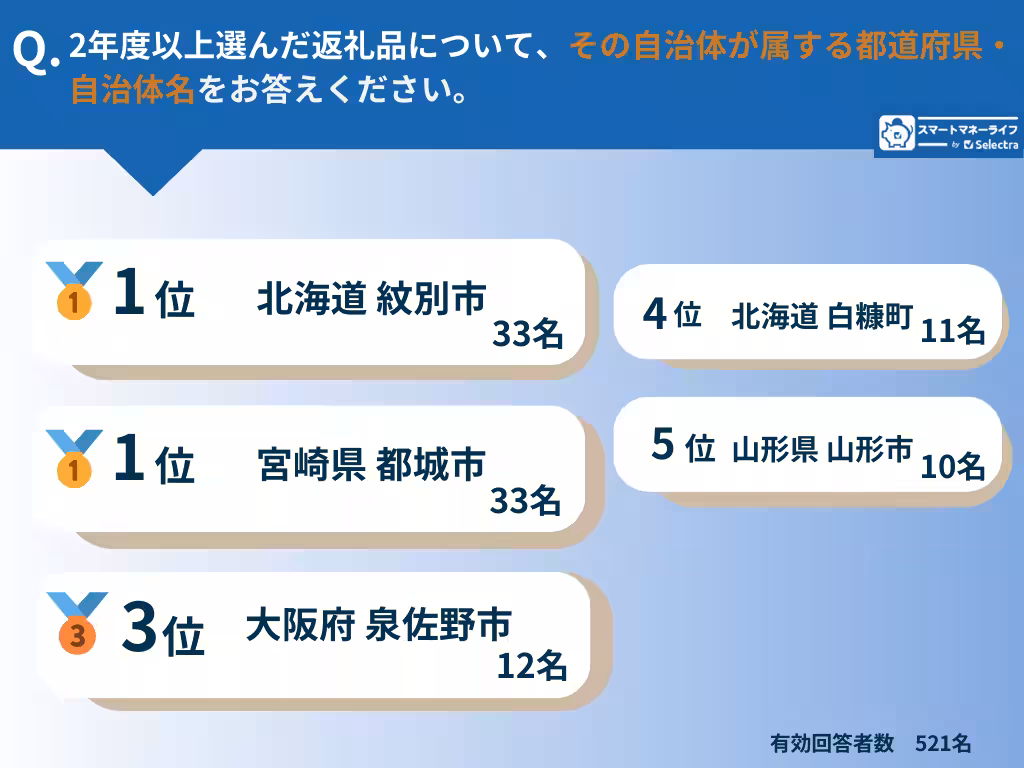 Q. 2年度以上選んだ返礼品について、その自治体が属する都道府県・自治体名をお答えください。

スマートマネーライフ by Selectra

1

1位 北海道 紋別市 33名

1

1位 宮崎県 都城市 33名

3

3位 大阪府 泉佐野市 12名

4位 北海道 白糠町 11名

5位 山形県 山形市 10名

有効回答者数 521名